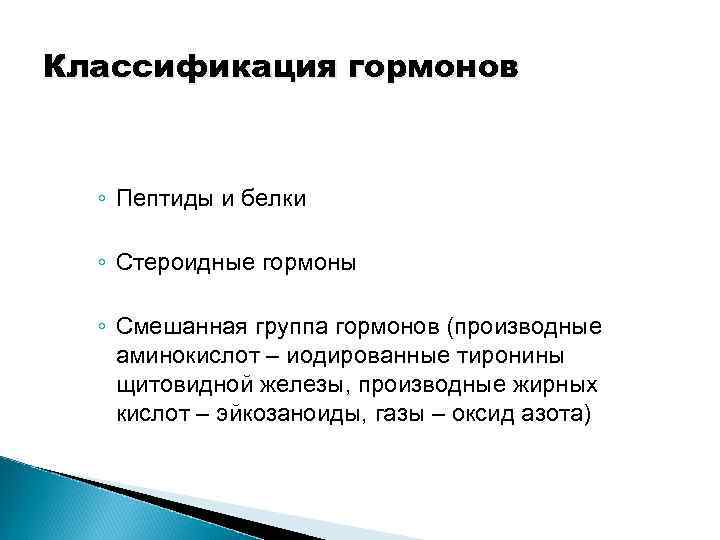 Классификация гормонов

◦ Пептиды и белки

◦ Стероидные гормоны

◦ Смешанная группа гормонов (производные аминокислот – иодированные тиронины щитовидной железы, производные жирных кислот – эйкозаноиды, газы – оксид азота)